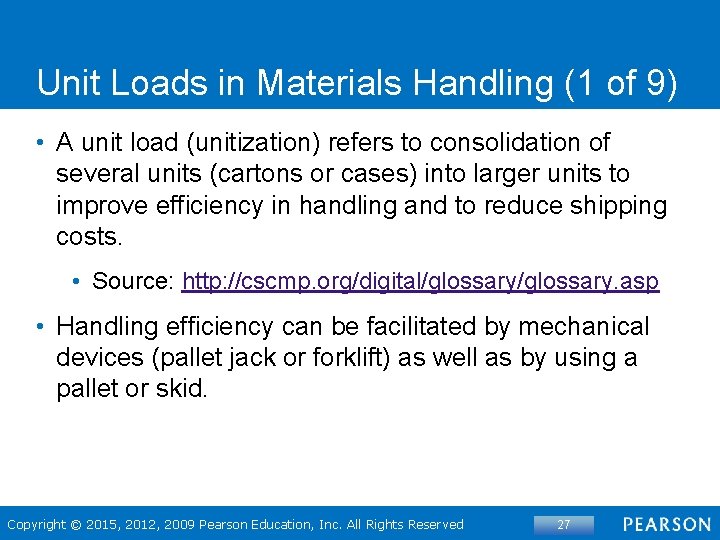 Unit Loads in Materials Handling (1 of 9)

• A unit load (unitization) refers to consolidation of several units (cartons or cases) into larger units to improve efficiency in handling and to reduce shipping costs.

• Source: http://cscmp.org/digital/glossary/glossary.asp

• Handling efficiency can be facilitated by mechanical devices (pallet jack or forklift) as well as by using a pallet or skid.

Copyright © 2015, 2012, 2009 Pearson Education, Inc. All Rights Reserved

27

PEARSON